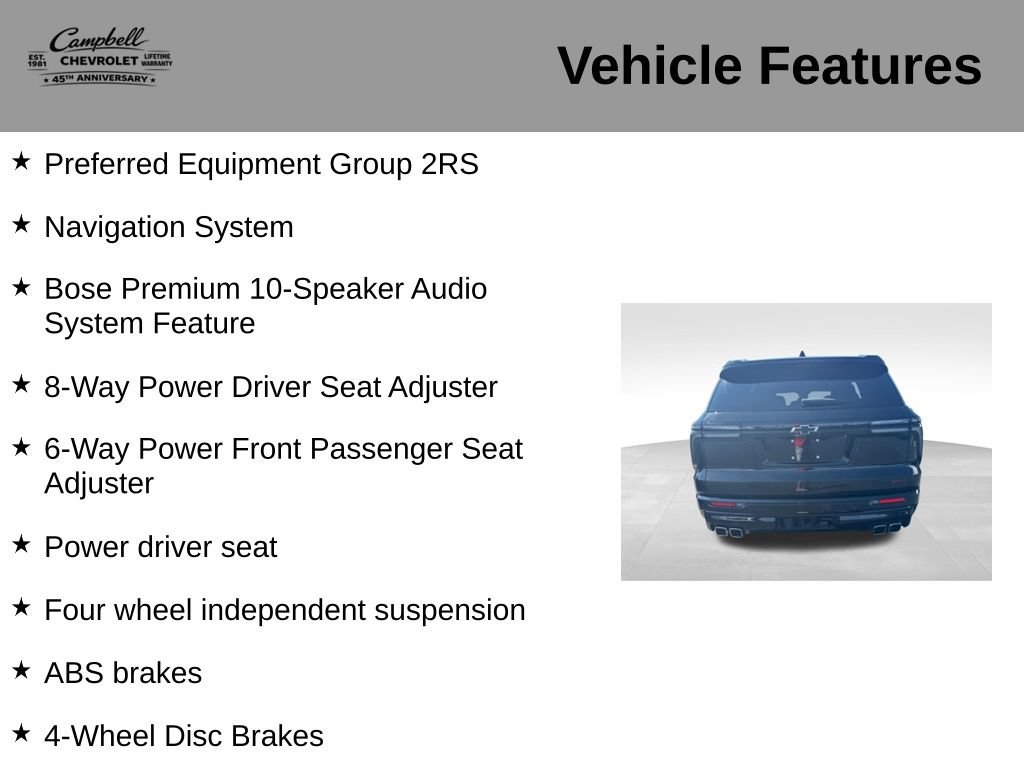 Campbell
EST. 1981 CHEVROLET LIFETIME WARRANTY
★ 45TH ANNIVERSARY ★

Vehicle Features

★ Preferred Equipment Group 2RS

★ Navigation System

★ Bose Premium 10-Speaker Audio System Feature

★ 8-Way Power Driver Seat Adjuster

★ 6-Way Power Front Passenger Seat Adjuster

★ Power driver seat

★ Four wheel independent suspension

★ ABS brakes

★ 4-Wheel Disc Brakes